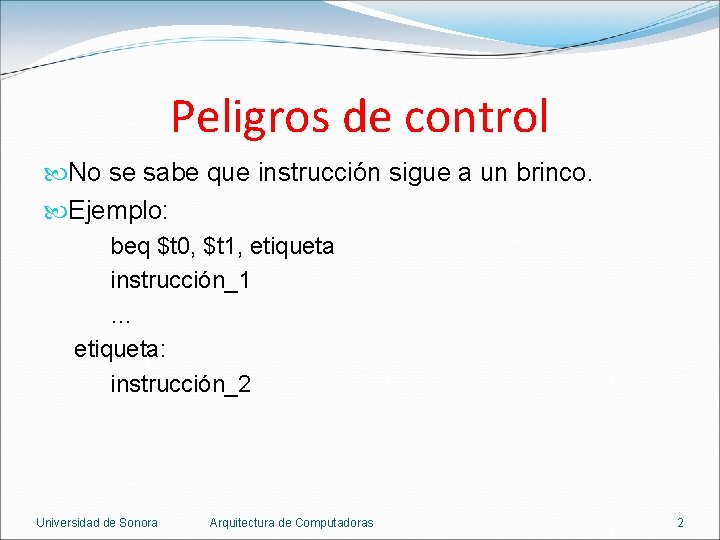 Peligros de control

No se sabe que instrucción sigue a un brinco.

Ejemplo:

beq \$t0, \$t1, etiqueta
instrucción_1
...
etiqueta:
instrucción_2

Universidad de Sonora Arquitectura de Computadoras 2